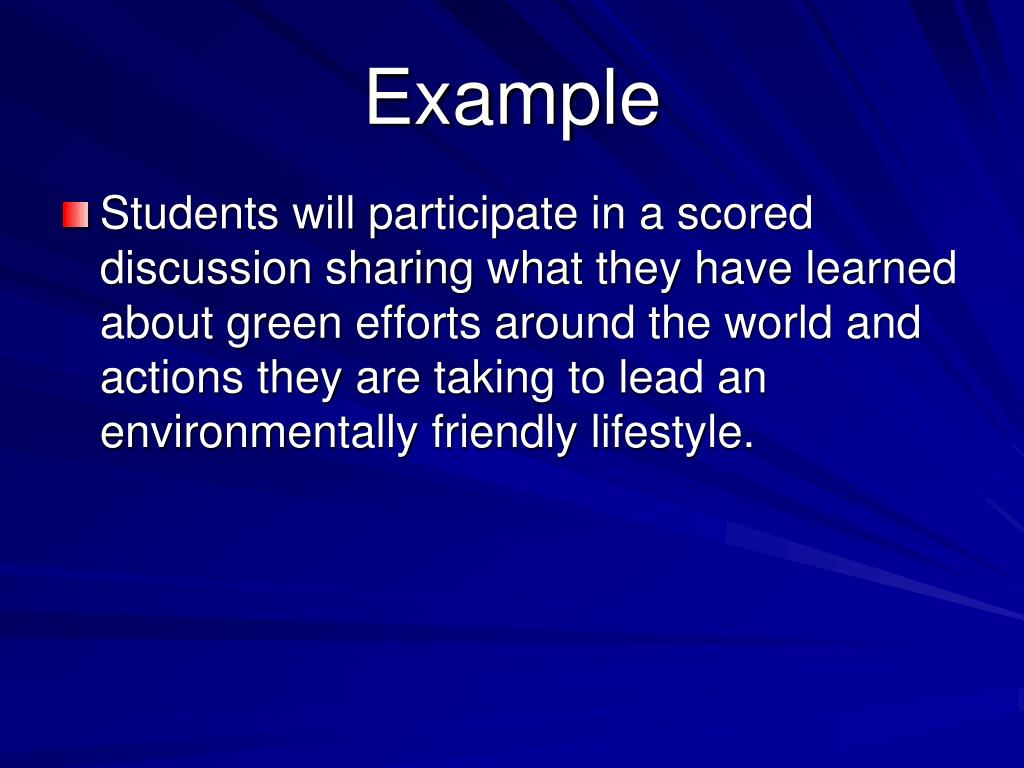 Example

Students will participate in a scored discussion sharing what they have learned about green efforts around the world and actions they are taking to lead an environmentally friendly lifestyle.